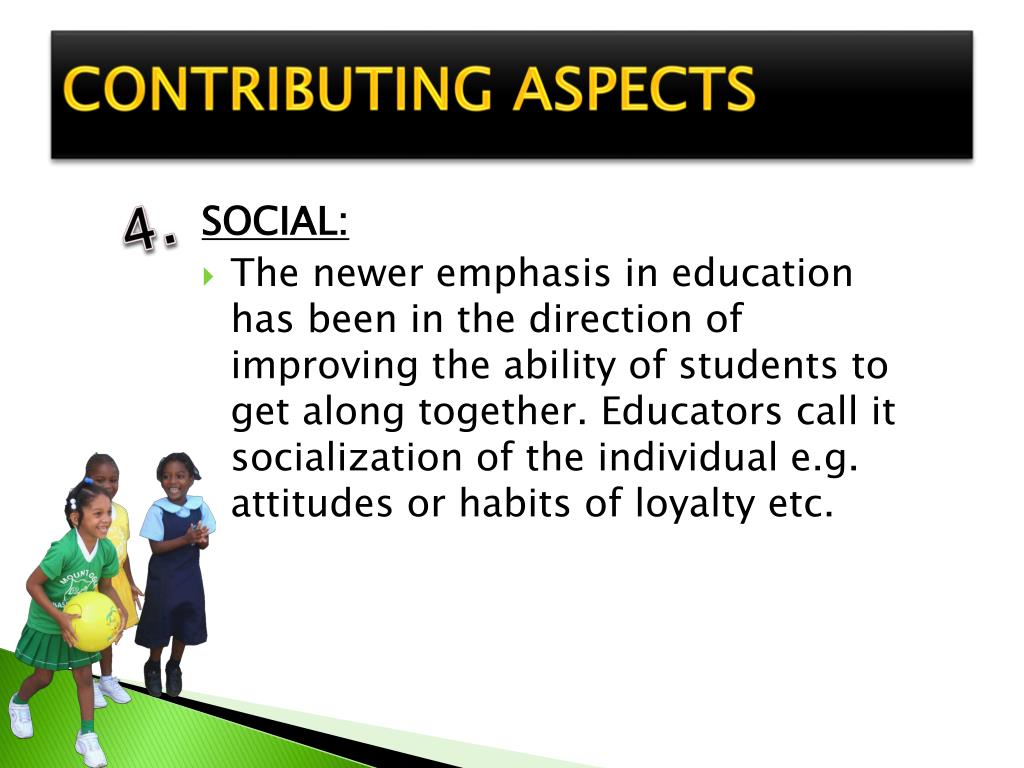 CONTRIBUTING ASPECTS

4. SOCIAL:

The newer emphasis in education has been in the direction of improving the ability of students to get along together. Educators call it socialization of the individual e.g. attitudes or habits of loyalty etc.